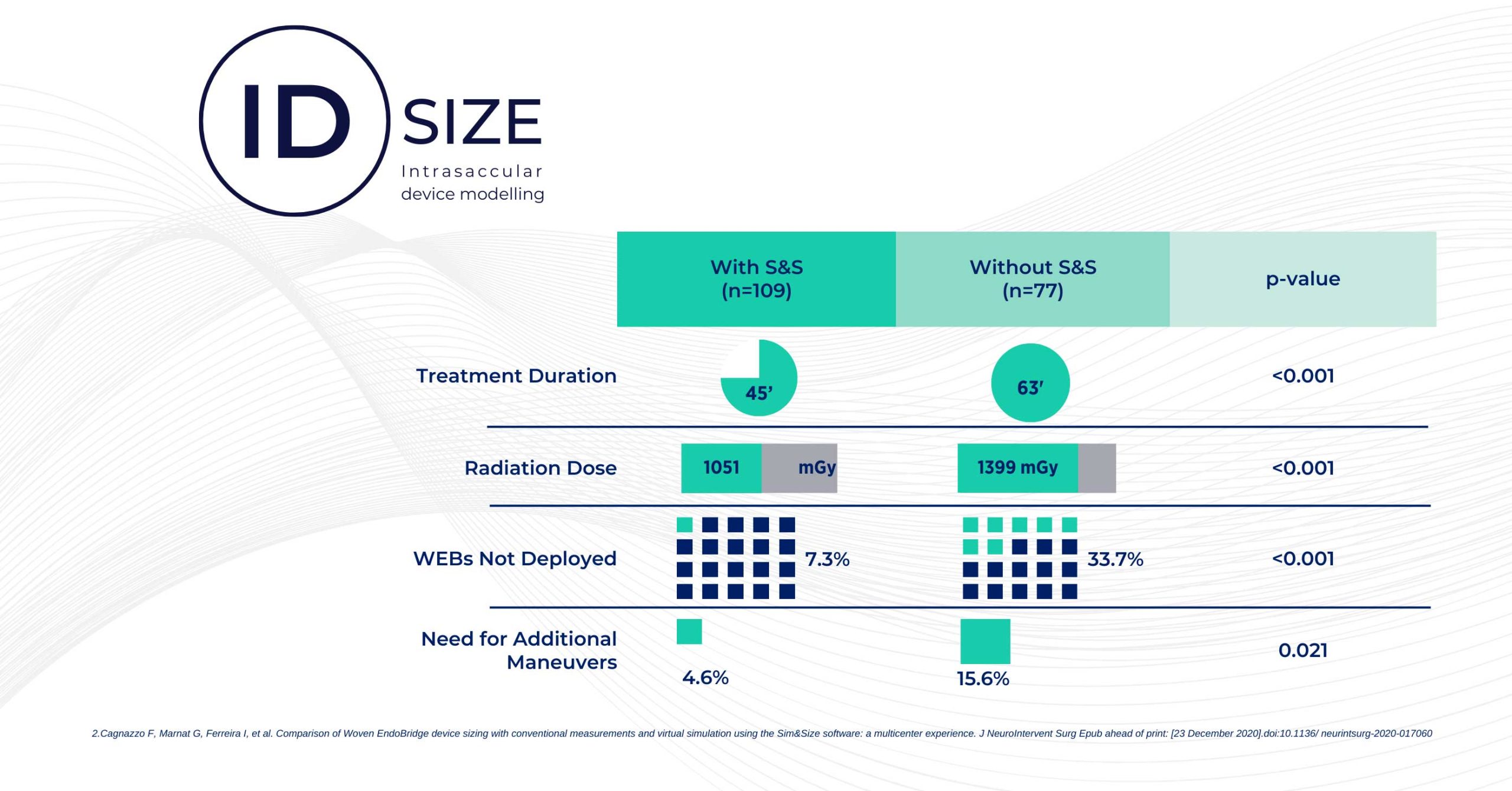 ID SIZE
Intrasaccular device modelling

| | With S&S (n=109) | Without S&S (n=77) | p-value |
|---|---|---|---|
| Treatment Duration | 45' | 63' | <0.001 |
| Radiation Dose | 1051 mGy | 1399 mGy | <0.001 |
| WEBs Not Deployed | 7.3% | 33.7% | <0.001 |
| Need for Additional Maneuvers | 4.6% | 15.6% | 0.021 |

2.Cagnazzo F, Marnat G, Ferreira I, et al. Comparison of Woven EndoBridge device sizing with conventional measurements and virtual simulation using the Sim&Size software: a multicenter experience. J NeuroIntervent Surg Epub ahead of print: [23 December 2020].doi:10.1136/ neurintsurg-2020-017060